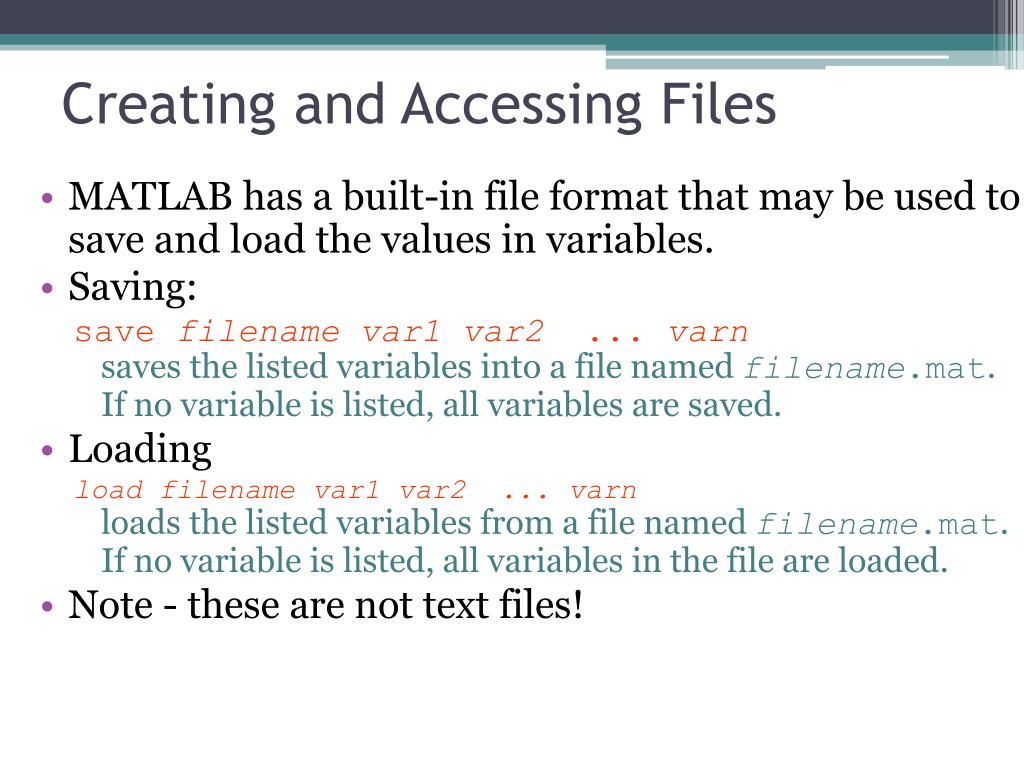 Creating and Accessing Files

• MATLAB has a built-in file format that may be used to save and load the values in variables.

• Saving:

save filename var1 var2 ... varn
saves the listed variables into a file named filename.mat. If no variable is listed, all variables are saved.

• Loading

load filename var1 var2 ... varn
loads the listed variables from a file named filename.mat. If no variable is listed, all variables in the file are loaded.

• Note - these are not text files!